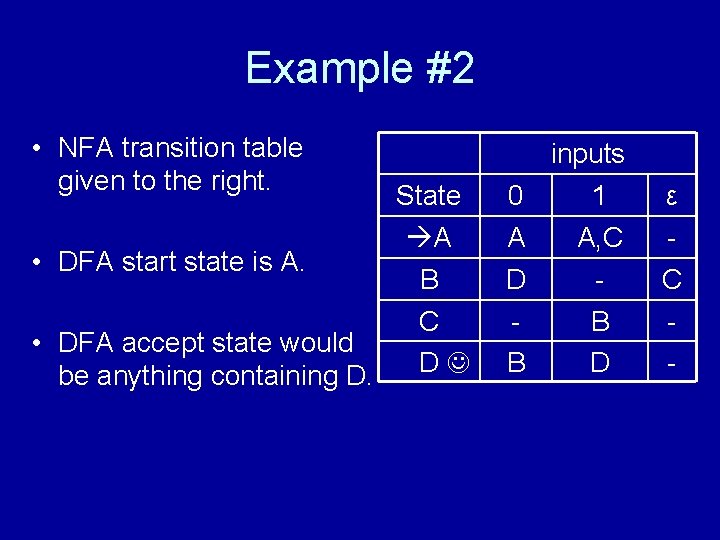 Example #2

• NFA transition table given to the right.

• DFA start state is A.

• DFA accept state would be anything containing D.

| | inputs | | |
|---|---|---|---|
| State | 0 | 1 | ε |
| →A | A | A,C | - |
| B | D | - | C |
| C | - | B | - |
| D ☺ | B | D | - |